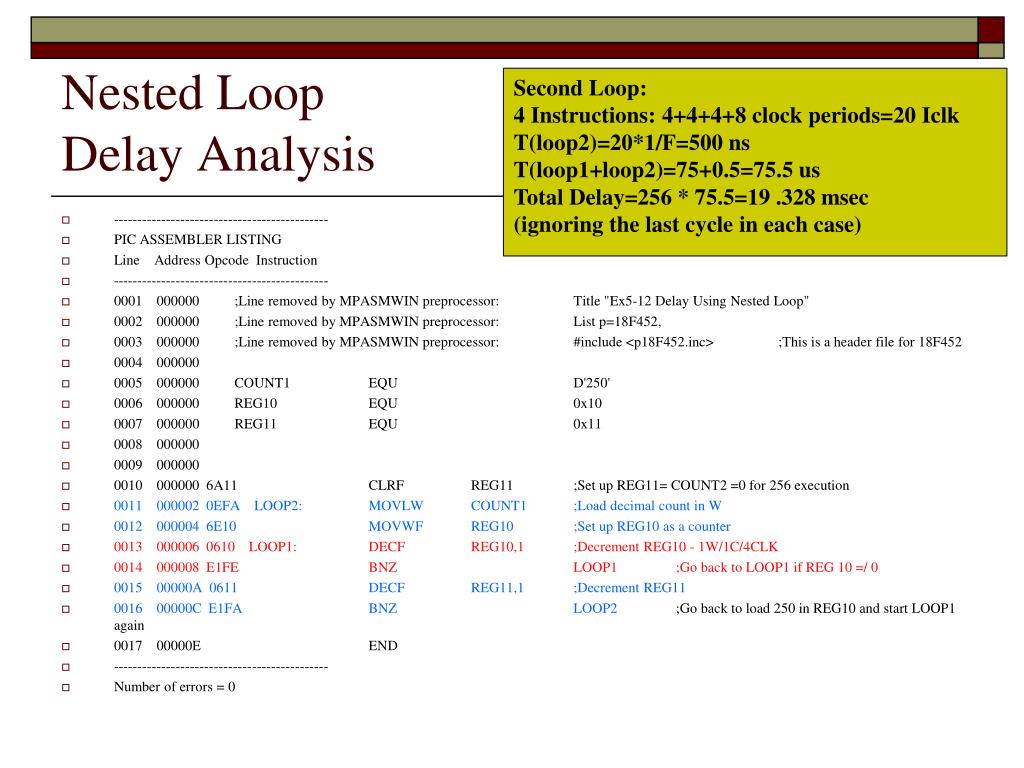 Nested Loop Delay Analysis

Second Loop:
4 Instructions: 4+4+4+8 clock periods=20 Iclk
T(loop2)=20*1/F=500 ns
T(loop1+loop2)=75+0.5=75.5 us
Total Delay=256 * 75.5=19 .328 msec
(ignoring the last cycle in each case)

---------------------------------------------
PIC ASSEMBLER LISTING
Line Address Opcode Instruction
---------------------------------------------
0001 000000 ;Line removed by MPASMWIN preprocessor: Title "Ex5-12 Delay Using Nested Loop"
0002 000000 ;Line removed by MPASMWIN preprocessor: List p=18F452,
0003 000000 ;Line removed by MPASMWIN preprocessor: #include <p18F452.inc> ;This is a header file for 18F452
0004 000000
0005 000000 COUNT1 EQU D'250'
0006 000000 REG10 EQU 0x10
0007 000000 REG11 EQU 0x11
0008 000000
0009 000000
0010 000000 6A11 CLRF REG11 ;Set up REG11= COUNT2 =0 for 256 execution
0011 000002 0EFA LOOP2: MOVLW COUNT1 ;Load decimal count in W
0012 000004 6E10 MOVWF REG10 ;Set up REG10 as a counter
0013 000006 0610 LOOP1: DECF REG10,1 ;Decrement REG10 - 1W/1C/4CLK
0014 000008 E1FE BNZ LOOP1 ;Go back to LOOP1 if REG 10 =/ 0
0015 00000A 0611 DECF REG11,1 ;Decrement REG11
0016 00000C E1FA BNZ LOOP2 ;Go back to load 250 in REG10 and start LOOP1 again
0017 00000E END
---------------------------------------------
Number of errors = 0